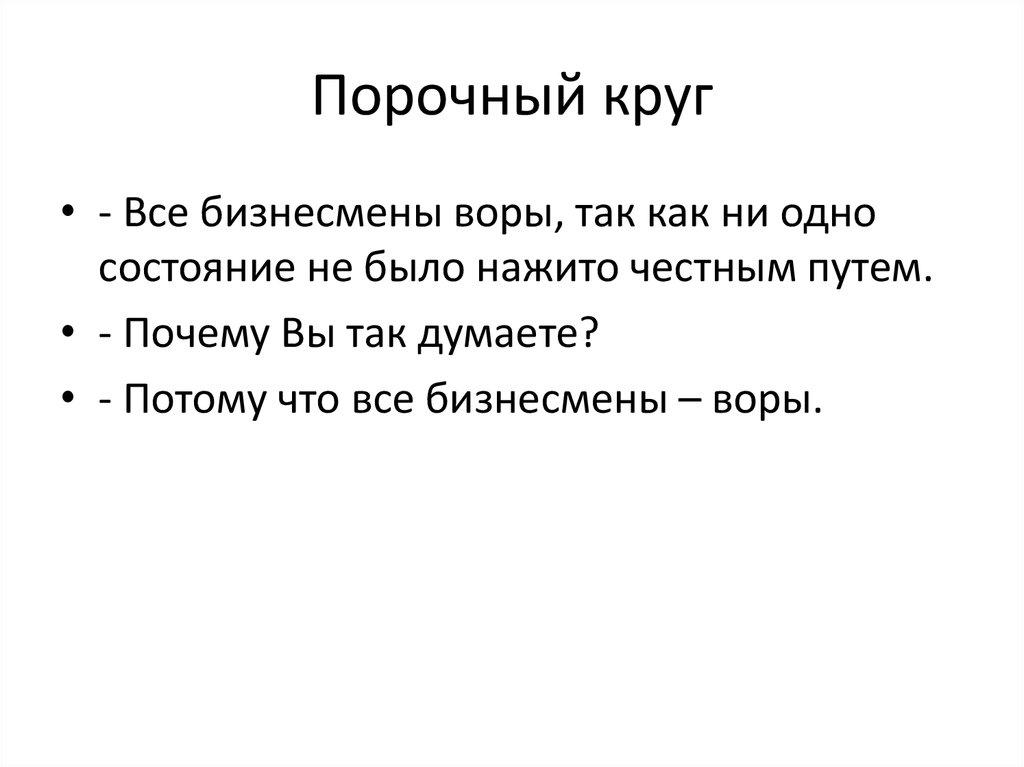 Порочный круг

• - Все бизнесмены воры, так как ни одно состояние не было нажито честным путем.
• - Почему Вы так думаете?
• - Потому что все бизнесмены – воры.